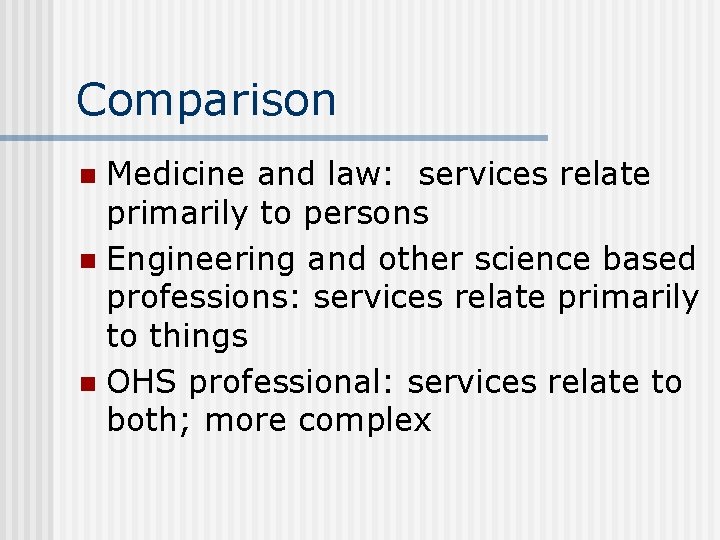 Comparison

- Medicine and law:  services relate primarily to persons
- Engineering and other science based professions: services relate primarily to things
- OHS professional: services relate to both; more complex